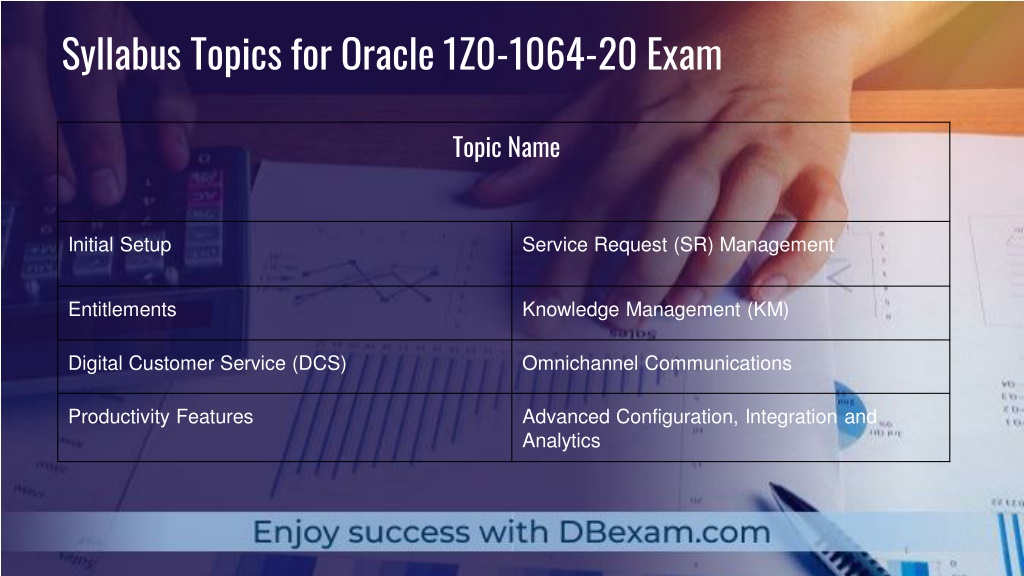 Syllabus Topics for Oracle 1Z0-1064-20 Exam

| Topic Name | |
|---|---|
| Initial Setup | Service Request (SR) Management |
| Entitlements | Knowledge Management (KM) |
| Digital Customer Service (DCS) | Omnichannel Communications |
| Productivity Features | Advanced Configuration, Integration and Analytics |

Enjoy success with DBexam.com